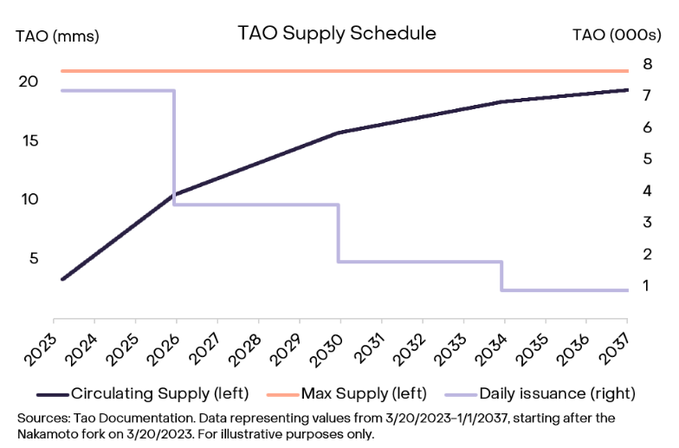 TAO (mms)

TAO Supply Schedule

TAO (000s)

20
15
10
5

8
7
6
5
4
3
2
1

2023
2024
2025
2026
2027
2028
2029
2030
2031
2032
2033
2034
2035
2036
2037

Circulating Supply (left)
Max Supply (left)
Daily issuance (right)

Sources: Tao Documentation. Data representing values from 3/20/2023-1/1/2037, starting after the Nakamoto fork on 3/20/2023. For illustrative purposes only.